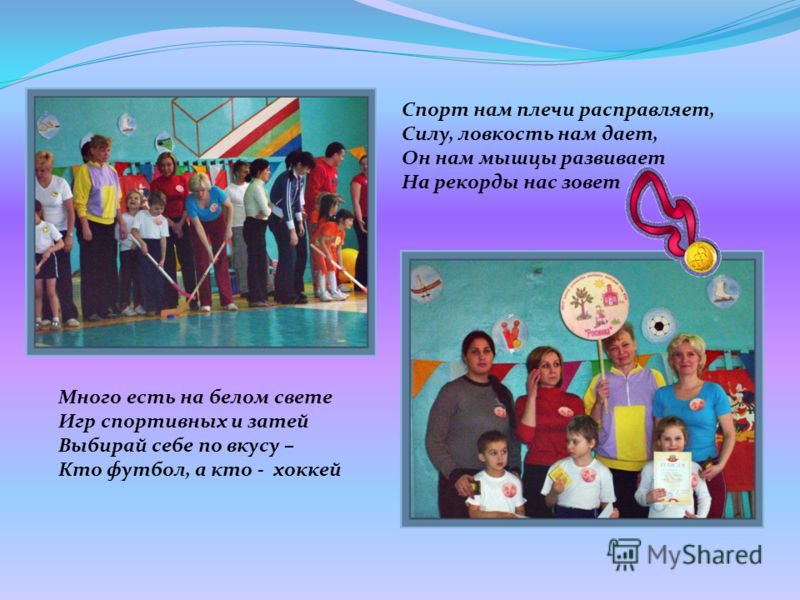 Спорт нам плечи расправляет,
Силу, ловкость нам дает,
Он нам мышцы развивает
На рекорды нас зовет

"Росинка"

Много есть на белом свете
Игр спортивных и затей
Выбирай себе по вкусу –
Кто футбол, а кто - хоккей

MyShared